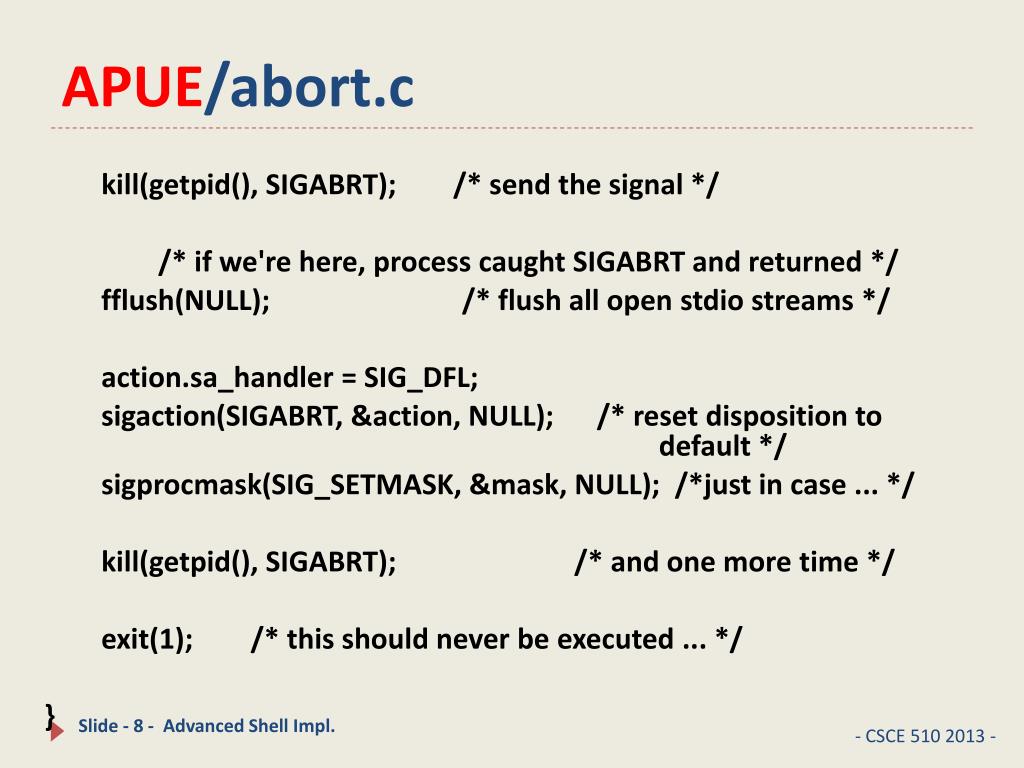 APUE/abort.c

kill(getpid(), SIGABRT); /* send the signal */

/* if we're here, process caught SIGABRT and returned */
fflush(NULL); /* flush all open stdio streams */

action.sa_handler = SIG_DFL;
sigaction(SIGABRT, &action, NULL); /* reset disposition to default */
sigprocmask(SIG_SETMASK, &mask, NULL); /*just in case ... */

kill(getpid(), SIGABRT); /* and one more time */

exit(1); /* this should never be executed ... */

}

Slide - 8 - Advanced Shell Impl.

- CSCE 510 2013 -